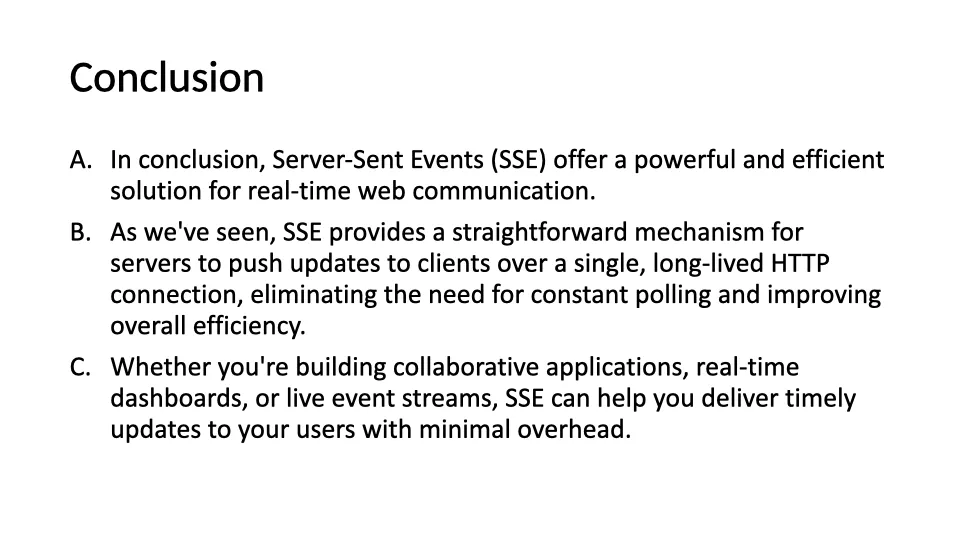 Conclusion

A. In conclusion, Server-Sent Events (SSE) offer a powerful and efficient solution for real-time web communication.

B. As we've seen, SSE provides a straightforward mechanism for servers to push updates to clients over a single, long-lived HTTP connection, eliminating the need for constant polling and improving overall efficiency.

C. Whether you're building collaborative applications, real-time dashboards, or live event streams, SSE can help you deliver timely updates to your users with minimal overhead.